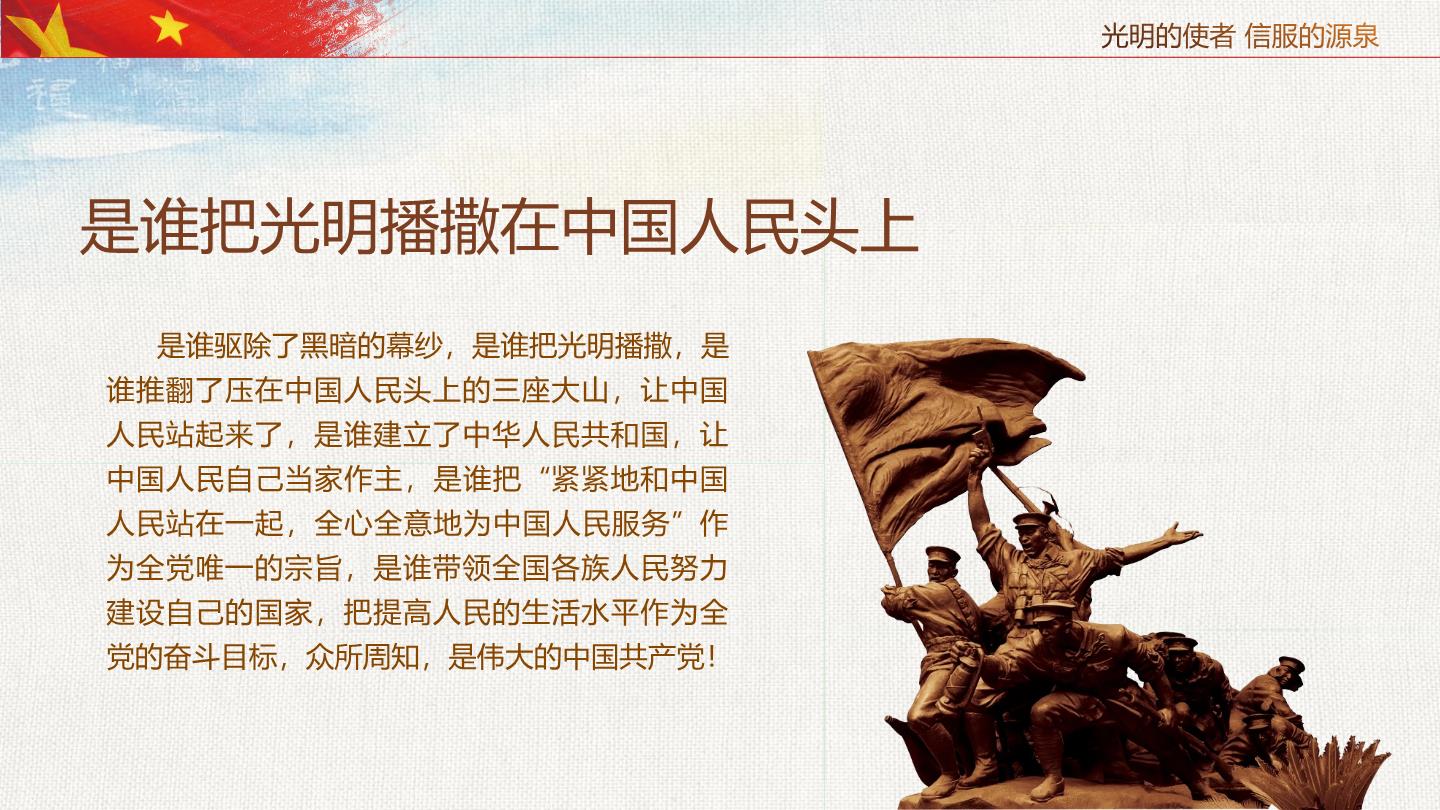 光明的使者 信服的源泉

是谁把光明播撒在中国人民头上

是谁驱除了黑暗的幕纱，是谁把光明播撒，是谁推翻了压在中国人民头上的三座大山，让中国人民站起来了，是谁建立了中华人民共和国，让中国人民自己当家作主，是谁把“紧紧地和中国人民站在一起，全心全意地为中国人民服务”作为全党唯一的宗旨，是谁带领全国各族人民努力建设自己的国家，把提高人民的生活水平作为全党的奋斗目标，众所周知，是伟大的中国共产党！